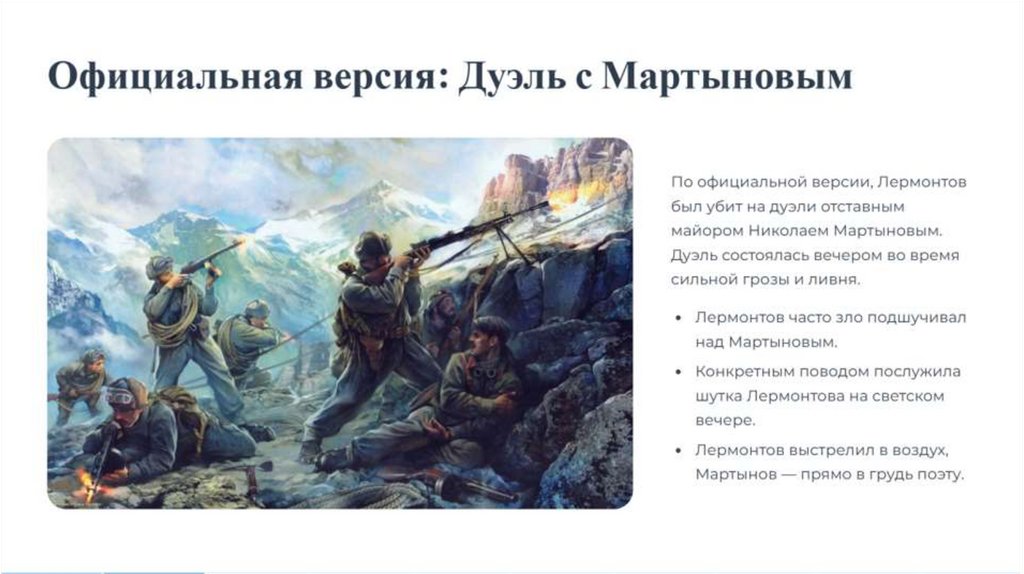 Официальная версия: Дуэль с Мартыновым

По официальной версии, Лермонтов был убит на дуэли отставным майором Николаем Мартыновым. Дуэль состоялась вечером во время сильной грозы и ливня.

• Лермонтов часто зло подшучивал над Мартыновым.
• Конкретным поводом послужила шутка Лермонтова на светском вечере.
• Лермонтов выстрелил в воздух, Мартынов — прямо в грудь поэту.